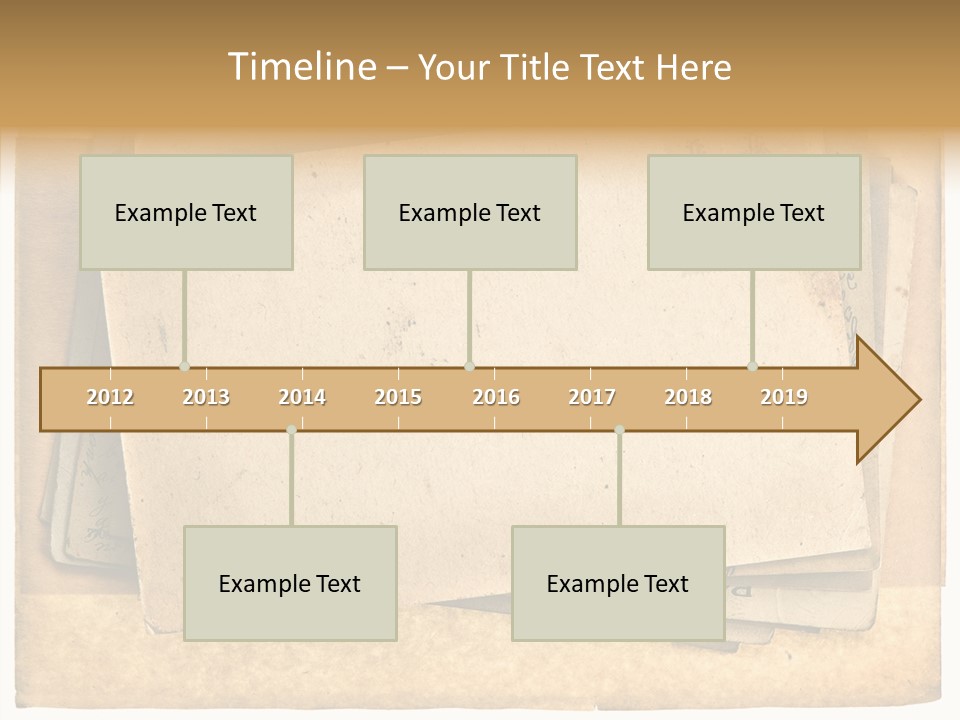 Timeline – Your Title Text Here

Example Text

Example Text

Example Text

2012 2013 2014 2015 2016 2017 2018 2019

Example Text

Example Text